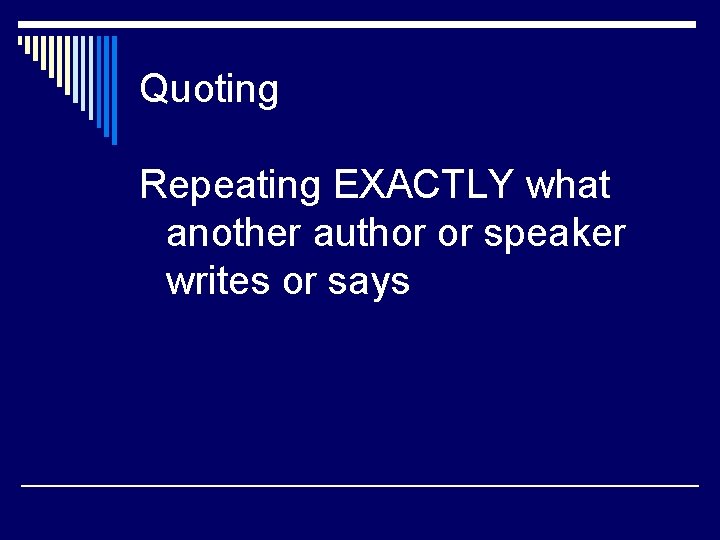 Quoting

Repeating EXACTLY what another author or speaker writes or says